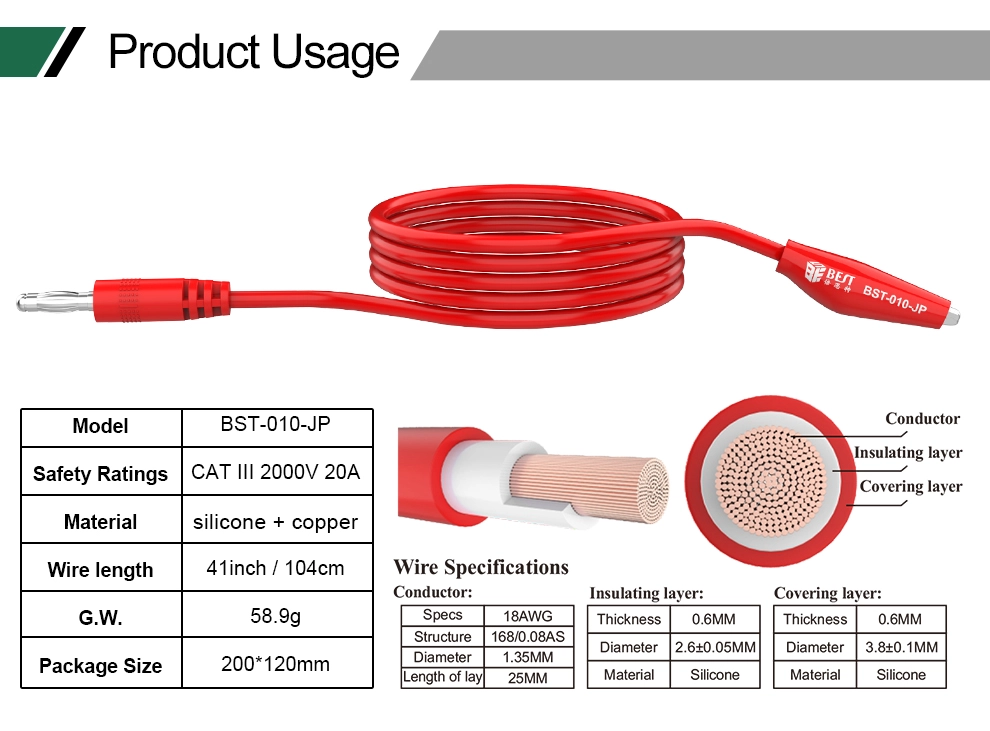 Product Usage

BEST BST-010-JP

| Model | BST-010-JP |
|---|---|
| Safety Ratings | CAT III 2000V 20A |
| Material | silicone + copper |
| Wire length | 41inch / 104cm |
| G.W. | 58.9g |
| Package Size | 200*120mm |

Conductor
Insulating layer
Covering layer

Wire Specifications

Conductor:

| Specs | 18AWG |
|---|---|
| Structure | 168/0.08AS |
| Diameter | 1.35MM |
| Length of lay | 25MM |

Insulating layer:

| Thickness | 0.6MM |
|---|---|
| Diameter | 2.6±0.05MM |
| Material | Silicone |

Covering layer:

| Thickness | 0.6MM |
|---|---|
| Diameter | 3.8±0.1MM |
| Material | Silicone |